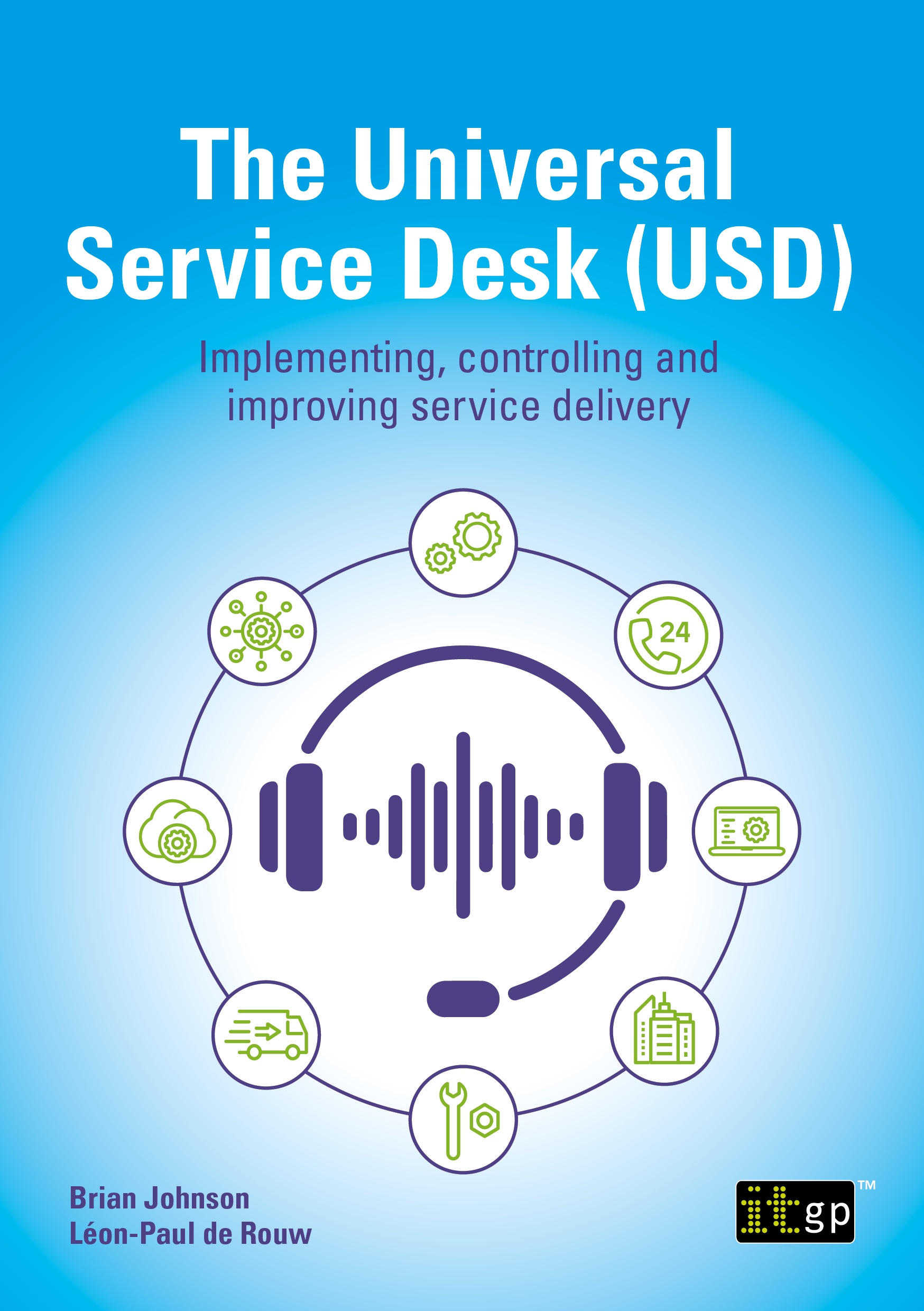 The Universal Service Desk (USD)

Implementing, controlling and improving service delivery

24

Brian Johnson
Léon-Paul de Rouw

itgp™